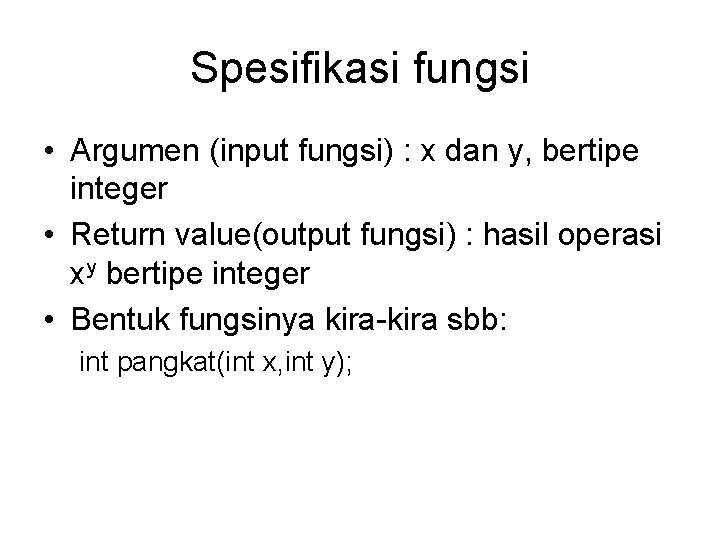 Spesifikasi fungsi

• Argumen (input fungsi) : x dan y, bertipe integer
• Return value(output fungsi) : hasil operasi $x^y$ bertipe integer
• Bentuk fungsinya kira-kira sbb:
int pangkat(int x,int y);